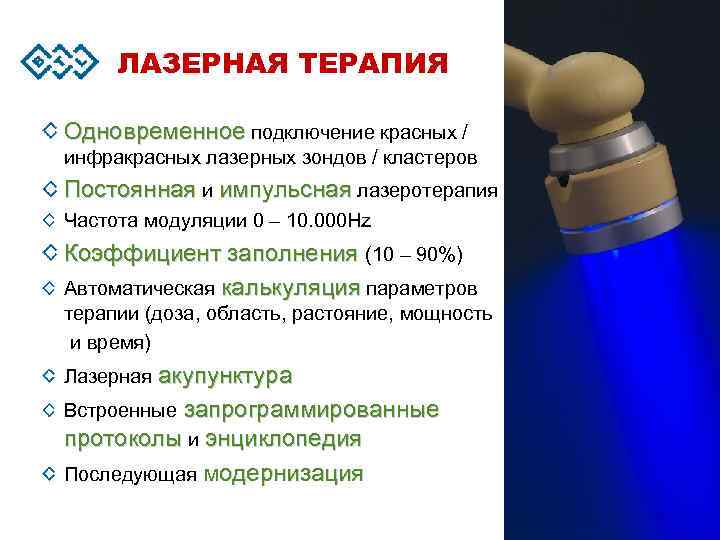 BTL ЛАЗЕРНАЯ ТЕРАПИЯ

◇ Одновременное подключение красных / инфракрасных лазерных зондов / кластеров

◇ Постоянная и импульсная лазеротерапия

◇ Частота модуляции 0 – 10.000Hz

◇ Коэффициент заполнения (10 – 90%)

◇ Автоматическая калькуляция параметров терапии (доза, область, растояние, мощность и время)

◇ Лазерная акупунктура

◇ Встроенные запрограммированные протоколы и энциклопедия

◇ Последующая модернизация